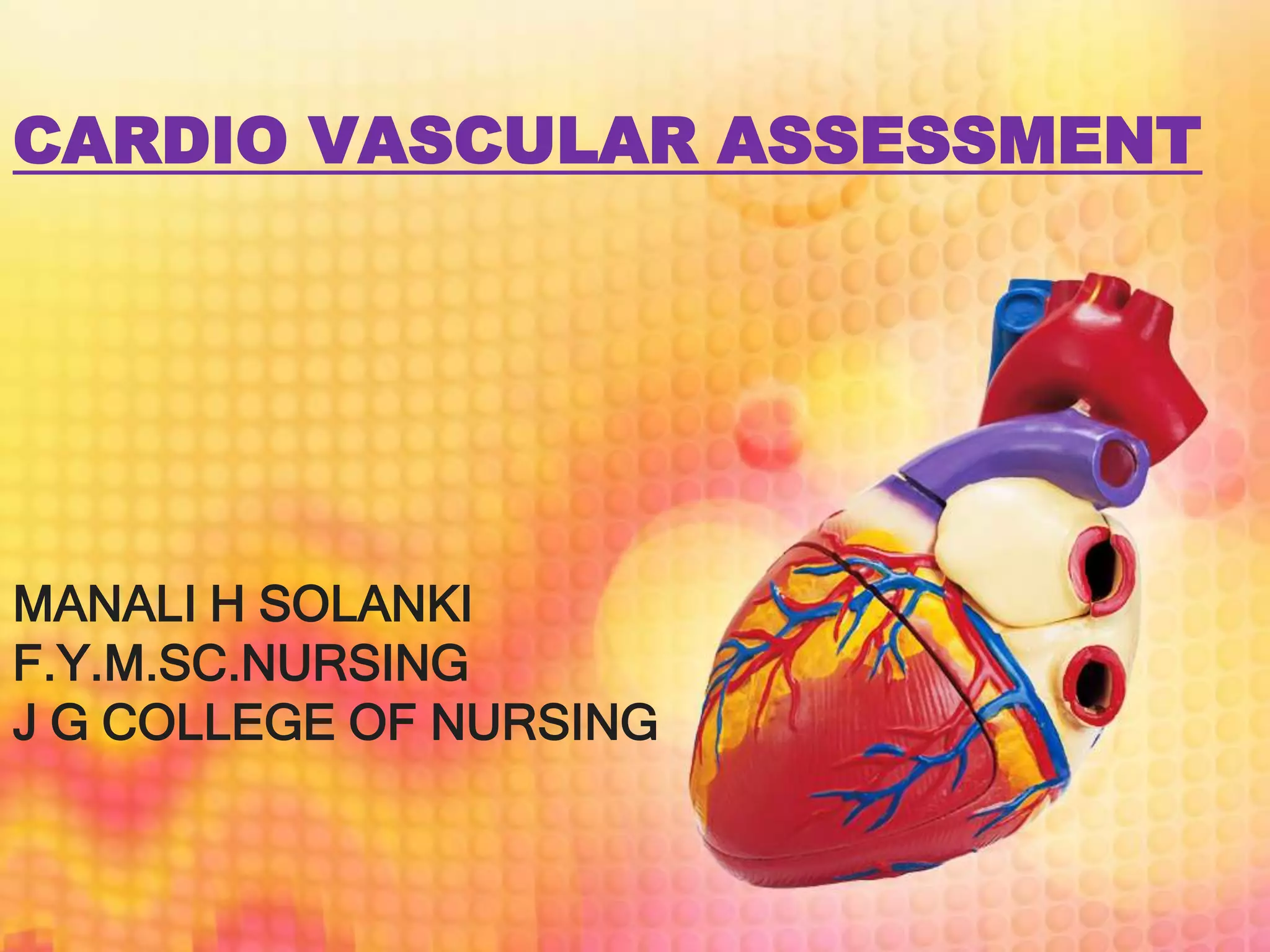 CARDIO VASCULAR ASSESSMENT

MANALI H SOLANKI
F.Y.M.SC.NURSING
J G COLLEGE OF NURSING